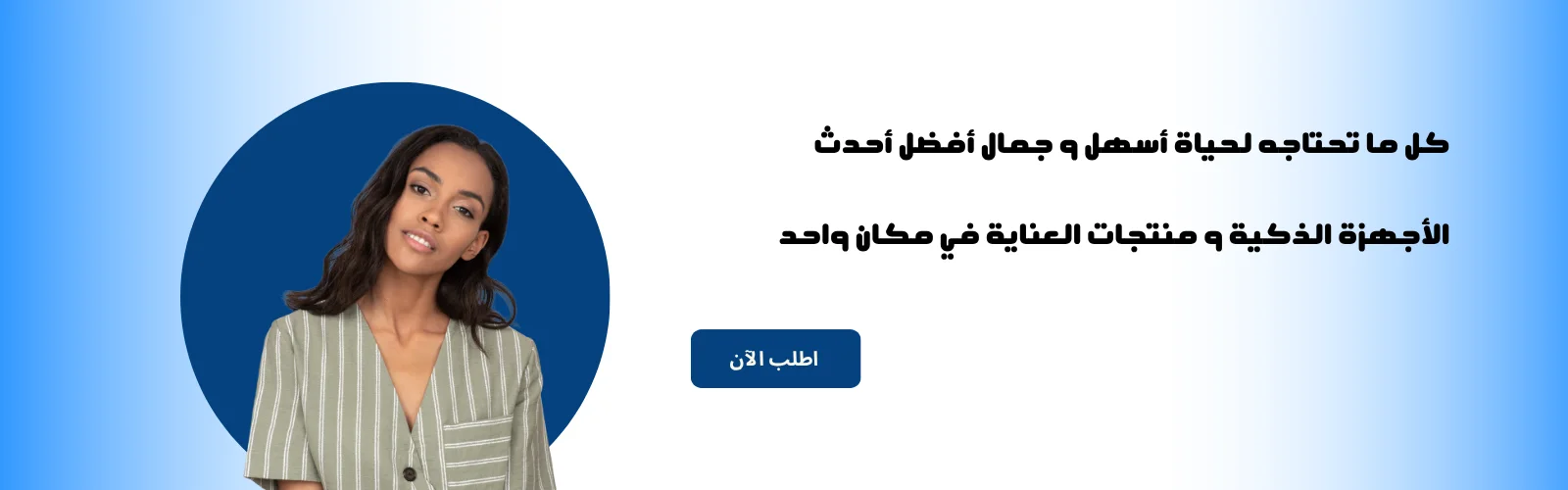 كل ما تحتاجه لحياة أسهل و جمال أفضل أحدث

الأجهزة الذكية و منتجات العناية في مكان واحد

اطلب الآن